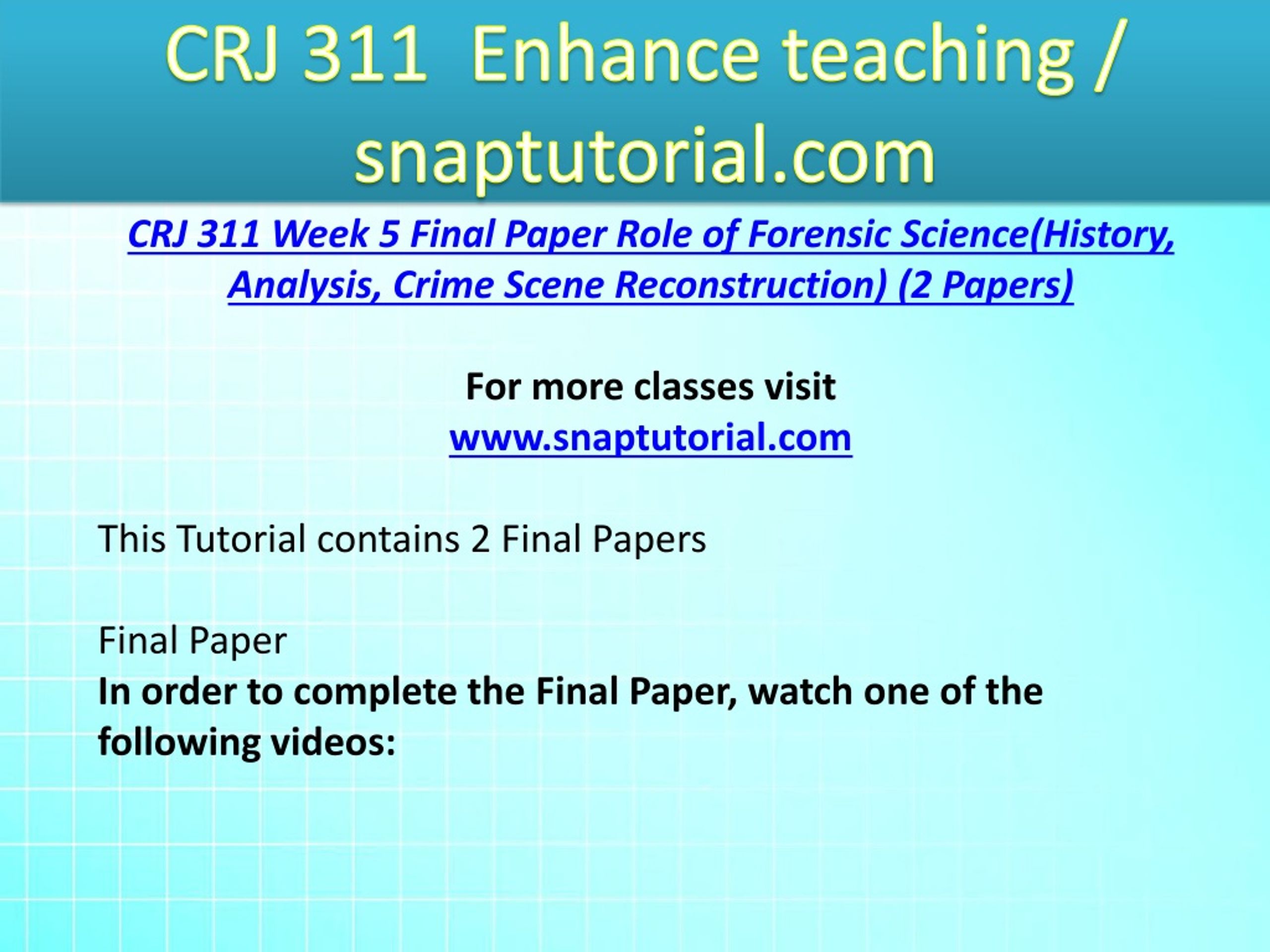 CRJ 311 Enhance teaching / snaptutorial.com

CRJ 311 Week 5 Final Paper Role of Forensic Science(History, Analysis, Crime Scene Reconstruction) (2 Papers)

For more classes visit
www.snaptutorial.com

This Tutorial contains 2 Final Papers

Final Paper
In order to complete the Final Paper, watch one of the following videos: